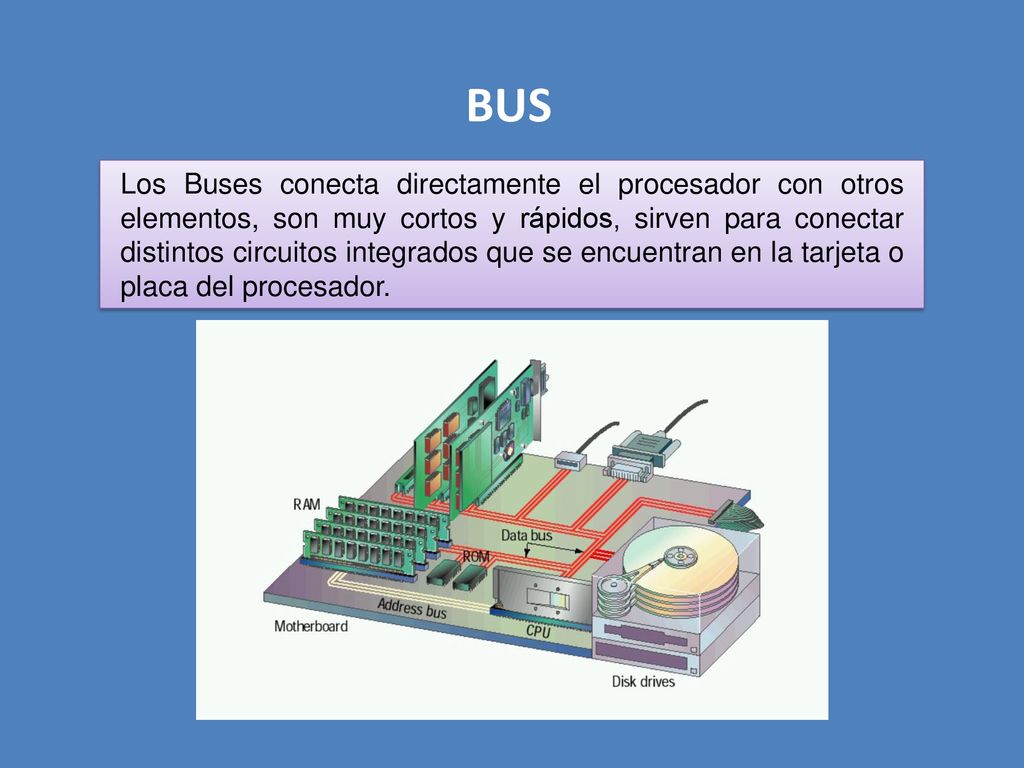 BUS

Los Buses conecta directamente el procesador con otros elementos, son muy cortos y rápidos, sirven para conectar distintos circuitos integrados que se encuentran en la tarjeta o placa del procesador.

RAM
Data bus
ROM
Address bus
Motherboard
CPU
Disk drives